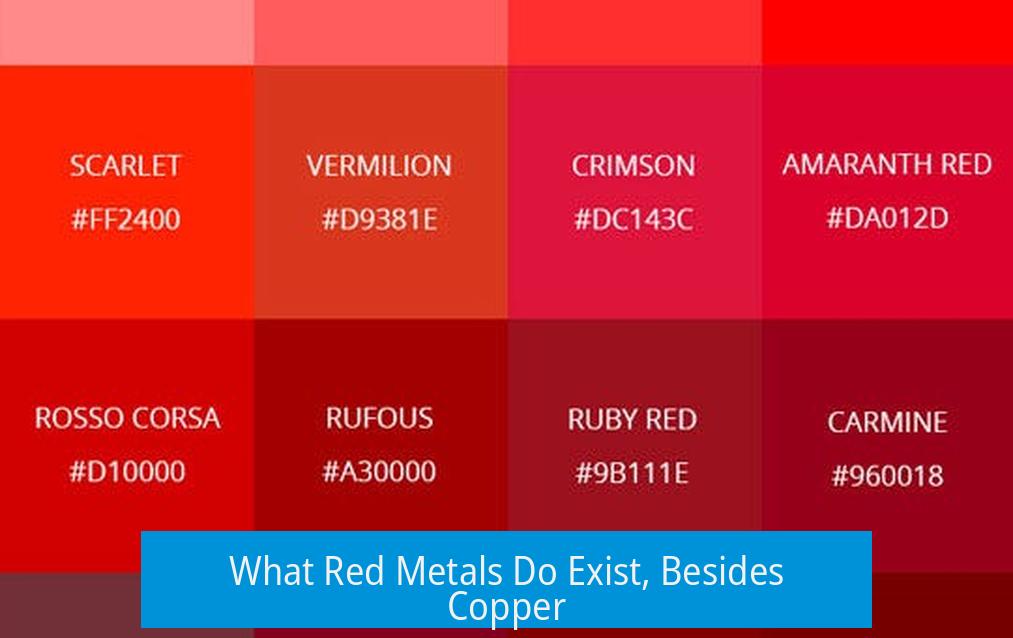 SCARLET
#FF2400

VERMILION
#D9381E

CRIMSON
#DC143C

AMARANTH RED
#DA012D

ROSSO CORSA
#D10000

RUFOUS
#A30000

RUBY RED
#9B111E

CARMINE
#960018

What Red Metals Do Exist, Besides Copper